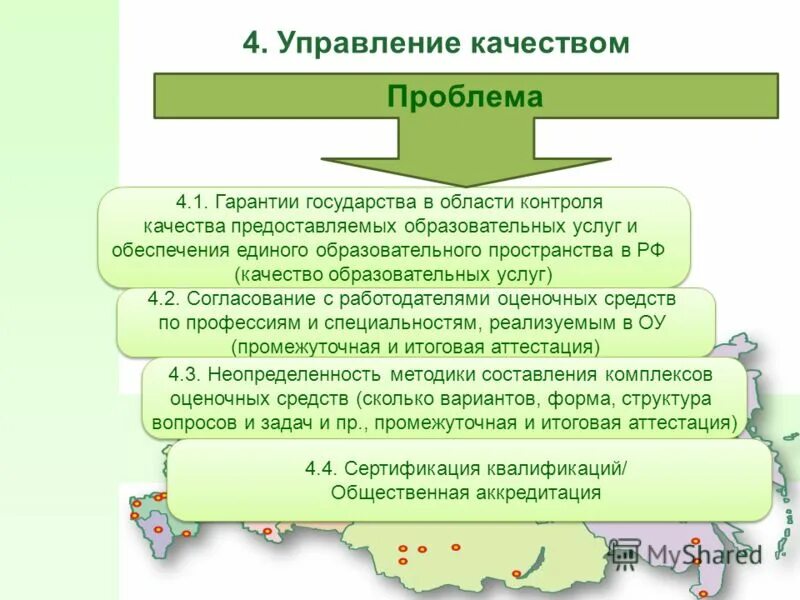 4. Управление качеством

Проблема

4.1. Гарантии государства в области контроля качества предоставляемых образовательных услуг и обеспечения единого образовательного пространства в РФ (качество образовательных услуг)

4.2. Согласование с работодателями оценочных средств по профессиям и специальностям, реализуемым в ОУ (промежуточная и итоговая аттестация)

4.3. Неопределенность методики составления комплексов оценочных средств (сколько вариантов, форма, структура вопросов и задач и пр., промежуточная и итоговая аттестация)

4.4. Сертификация квалификаций/ Общественная аккредитация

MyShared